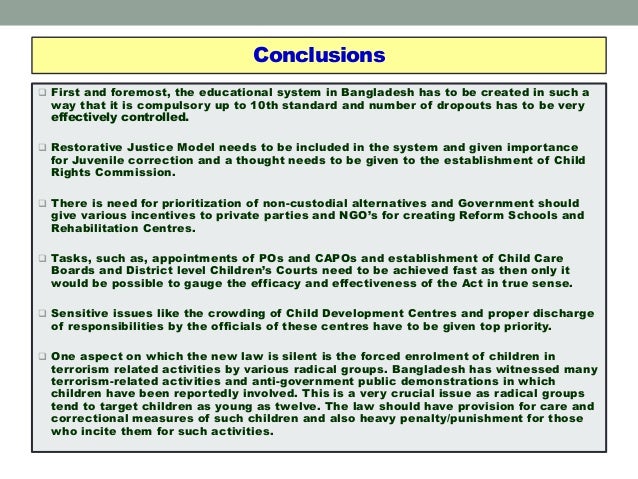 Conclusions

❑ First and foremost, the educational system in Bangladesh has to be created in such a way that it is compulsory up to 10th standard and number of dropouts has to be very effectively controlled.

❑ Restorative Justice Model needs to be included in the system and given importance for Juvenile correction and a thought needs to be given to the establishment of Child Rights Commission.

❑ There is need for prioritization of non-custodial alternatives and Government should give various incentives to private parties and NGO's for creating Reform Schools and Rehabilitation Centres.

❑ Tasks, such as, appointments of POs and CAPOs and establishment of Child Care Boards and District level Children's Courts need to be achieved fast as then only it would be possible to gauge the efficacy and effectiveness of the Act in true sense.

❑ Sensitive issues like the crowding of Child Development Centres and proper discharge of responsibilities by the officials of these centres have to be given top priority.

❑ One aspect on which the new law is silent is the forced enrolment of children in terrorism related activities by various radical groups. Bangladesh has witnessed many terrorism-related activities and anti-government public demonstrations in which children have been reportedly involved. This is a very crucial issue as radical groups tend to target children as young as twelve. The law should have provision for care and correctional measures of such children and also heavy penalty/punishment for those who incite them for such activities.